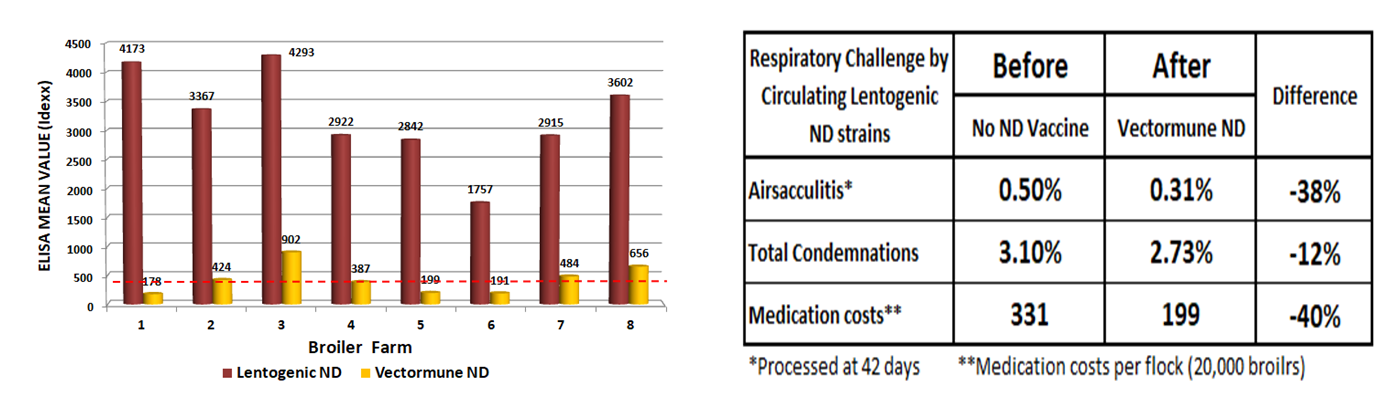 ELISA MEAN VALUE (Idexx)

4500
4000
3500
3000
2500
2000
1500
1000
500
0

4173
178
3367
424
4293
902
2922
387
2842
199
1757
191
2915
484
3602
656

1 2 3 4 5 6 7 8

Broiler Farm

Lentogenic ND
Vectormune ND

| Respiratory Challenge by Circulating Lentogenic ND strains | Before | After | Difference |
|---|---|---|---|
| | No ND Vaccine | Vectormune ND | |
| Airsacculitis* | 0.50% | 0.31% | -38% |
| Total Condemnations | 3.10% | 2.73% | -12% |
| Medication costs** | 331 | 199 | -40% |

*Processed at 42 days **Medication costs per flock (20,000 broilrs)